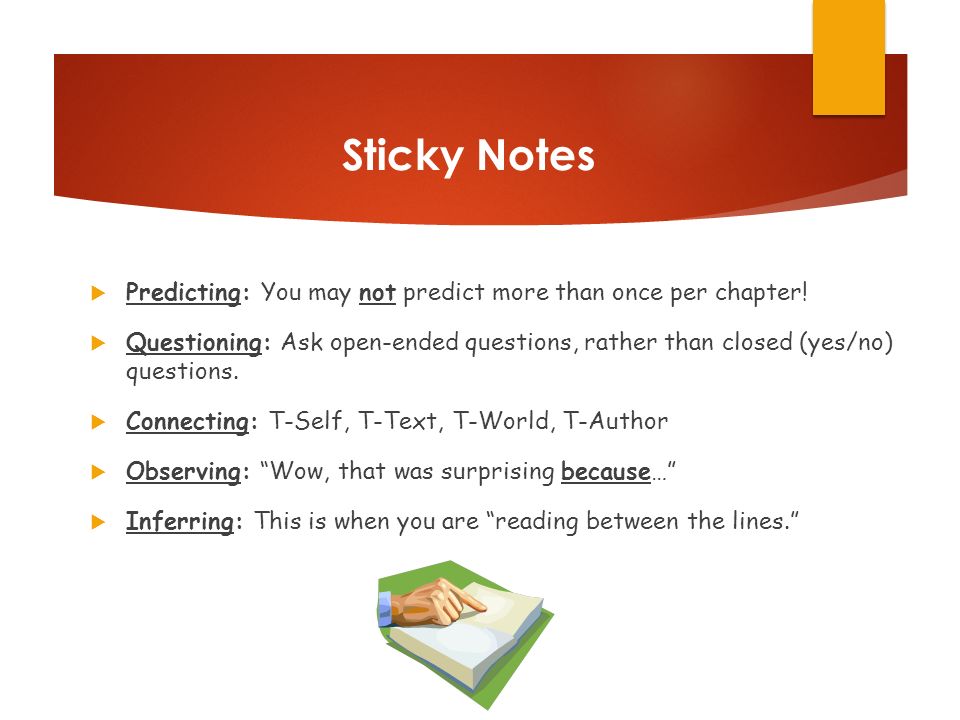 Sticky Notes

Predicting: You may not predict more than once per chapter!

Questioning: Ask open-ended questions, rather than closed (yes/no) questions.

Connecting: T-Self, T-Text, T-World, T-Author

Observing: “Wow, that was surprising because…”

Inferring: This is when you are “reading between the lines.”